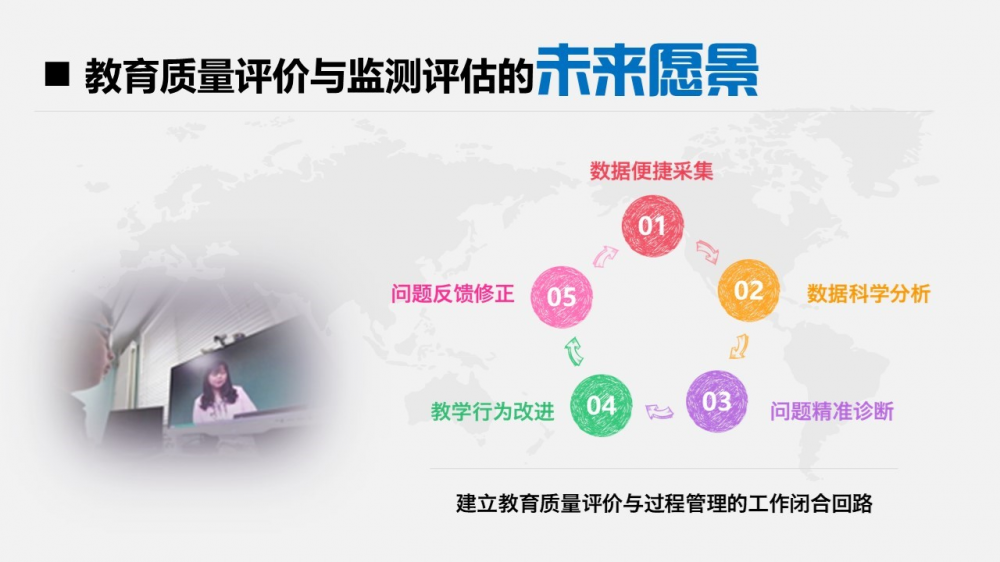 ■ 教育质量评价与监测评估的未来愿景

数据便捷采集
01
02
数据科学分析
03
问题精准诊断
04
教学行为改进
05
问题反馈修正

建立教育质量评价与过程管理的工作闭合回路